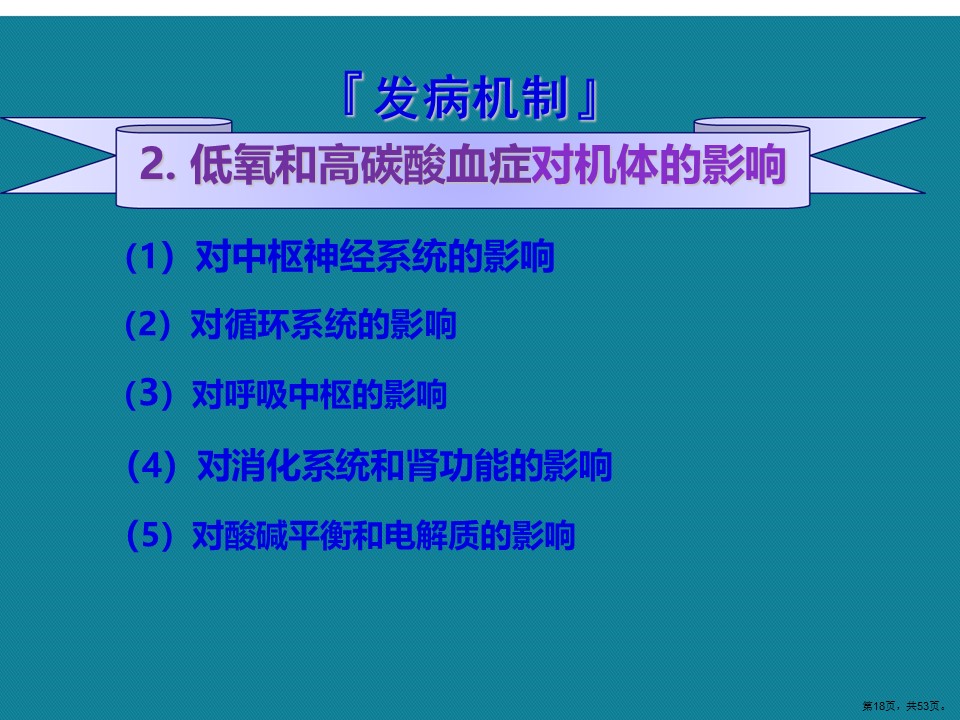 『发病机制』

2. 低氧和高碳酸血症对机体的影响

（1）对中枢神经系统的影响

（2）对循环系统的影响

（3）对呼吸中枢的影响

（4）对消化系统和肾功能的影响

（5）对酸碱平衡和电解质的影响

第18页，共53页。